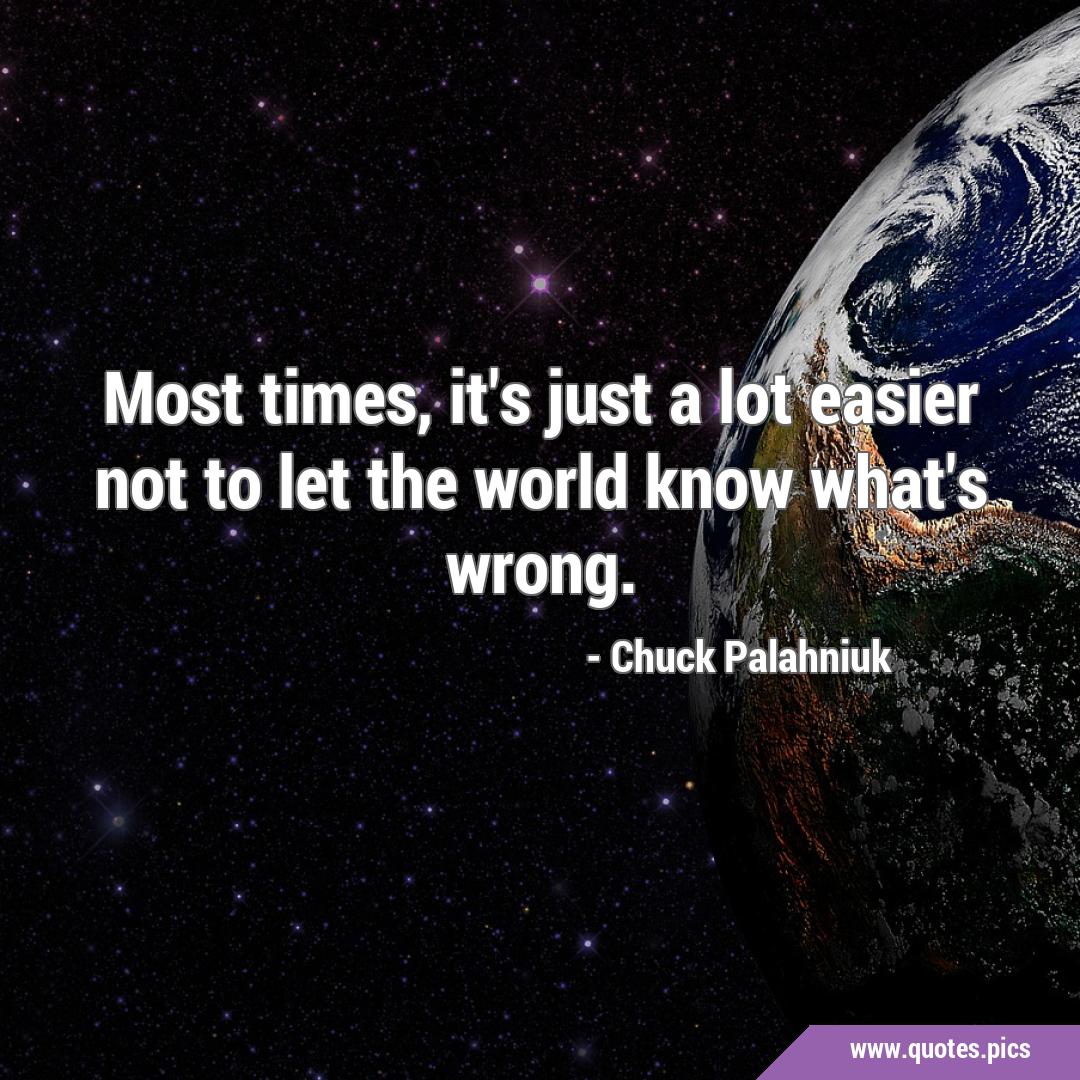 Most times, it's just a lot easier not to let the world know what's wrong.

- Chuck Palahniuk

www.quotes.pics